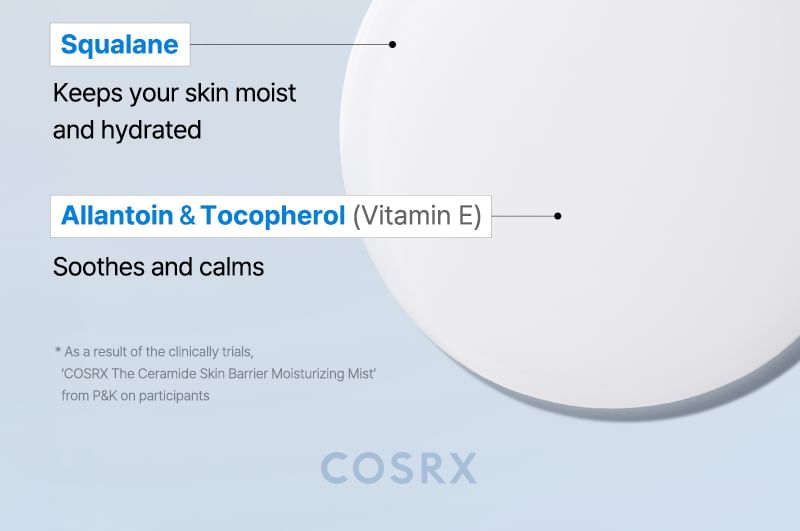 Squalane

Keeps your skin moist and hydrated

Allantoin & Tocopherol (Vitamin E)

Soothes and calms

* As a result of the clinically trials, 'COSRX The Ceramide Skin Barrier Moisturizing Mist' from P&K on participants

COSRX